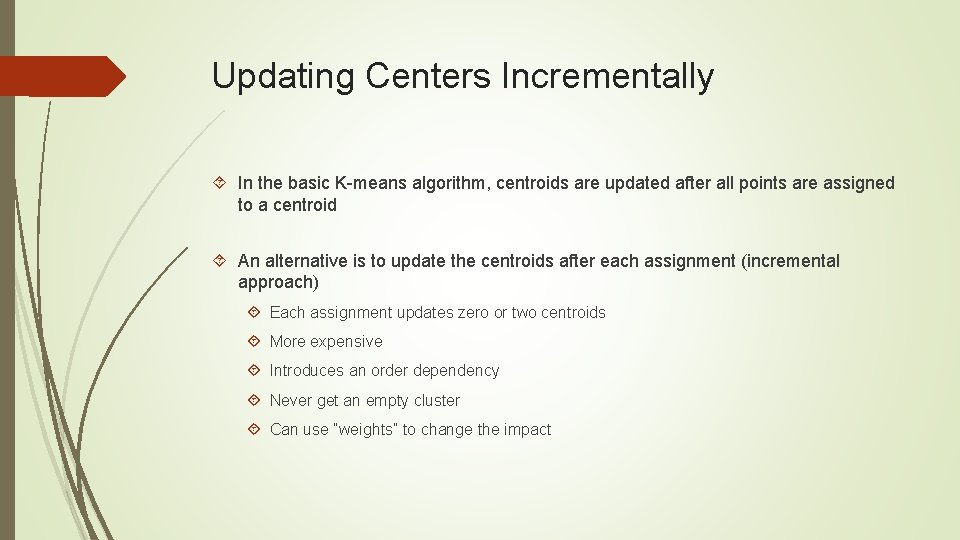 Updating Centers Incrementally

In the basic K-means algorithm, centroids are updated after all points are assigned to a centroid

An alternative is to update the centroids after each assignment (incremental approach)

Each assignment updates zero or two centroids

More expensive

Introduces an order dependency

Never get an empty cluster

Can use "weights" to change the impact